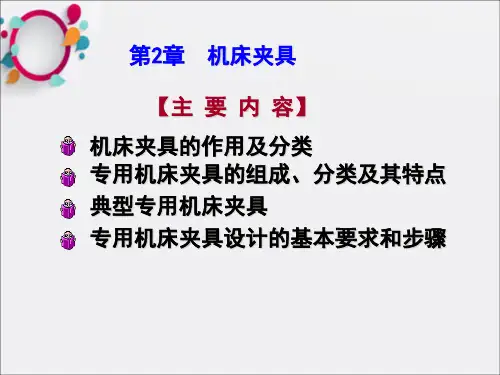 第2章 机床夹具

【主 要 内 容】

机床夹具的作用及分类

专用机床夹具的组成、分类及其特点

典型专用机床夹具

专用机床夹具设计的基本要求和步骤